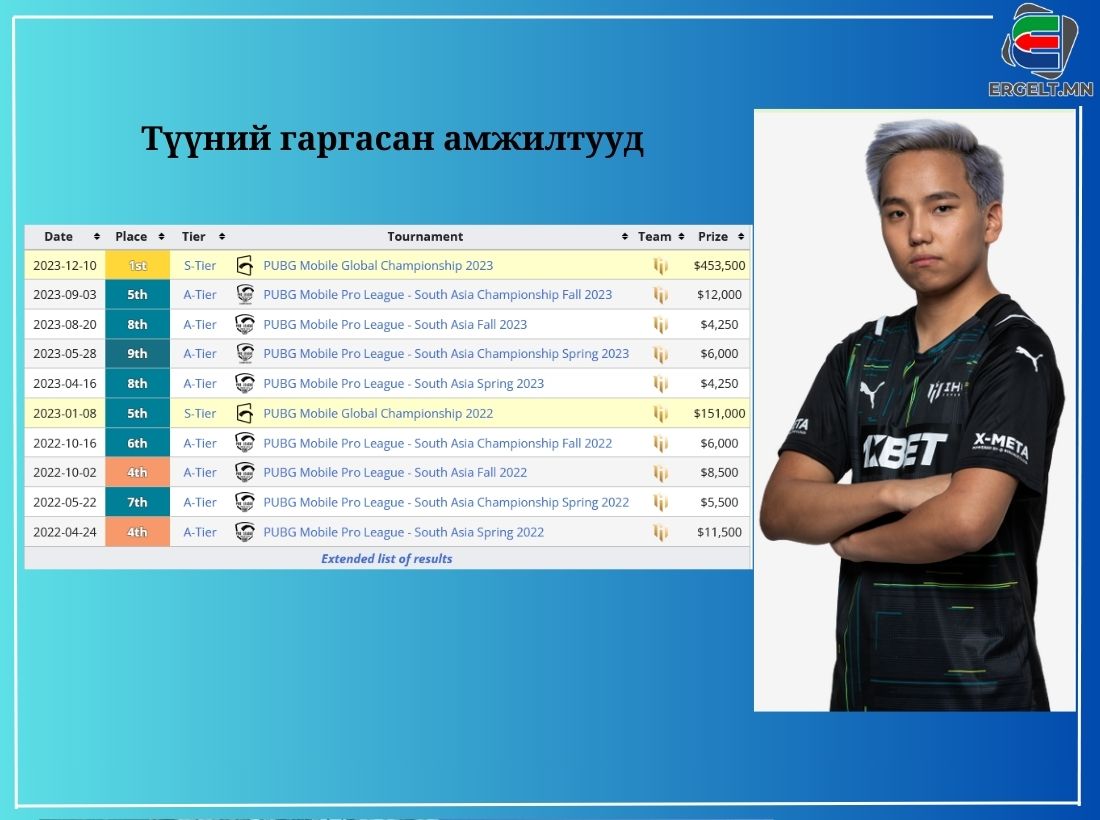 ERGELT.MN

Түүний гаргасан амжилтууд

| Date | Place | Tier | Tournament | Team | Prize |
|---|---|---|---|---|---|
| 2023-12-10 | 1st | S-Tier | PUBG Mobile Global Championship 2023 | | $453,500 |
| 2023-09-03 | 5th | A-Tier | PUBG Mobile Pro League - South Asia Championship Fall 2023 | | $12,000 |
| 2023-08-20 | 8th | A-Tier | PUBG Mobile Pro League - South Asia Fall 2023 | | $4,250 |
| 2023-05-28 | 9th | A-Tier | PUBG Mobile Pro League - South Asia Championship Spring 2023 | | $6,000 |
| 2023-04-16 | 8th | A-Tier | PUBG Mobile Pro League - South Asia Spring 2023 | | $4,250 |
| 2023-01-08 | 5th | S-Tier | PUBG Mobile Global Championship 2022 | | $151,000 |
| 2022-10-16 | 6th | A-Tier | PUBG Mobile Pro League - South Asia Championship Fall 2022 | | $6,000 |
| 2022-10-02 | 4th | A-Tier | PUBG Mobile Pro League - South Asia Fall 2022 | | $8,500 |
| 2022-05-22 | 7th | A-Tier | PUBG Mobile Pro League - South Asia Championship Spring 2022 | | $5,500 |
| 2022-04-24 | 4th | A-Tier | PUBG Mobile Pro League - South Asia Spring 2022 | | $11,500 |

Extended list of results

1XBET X-META